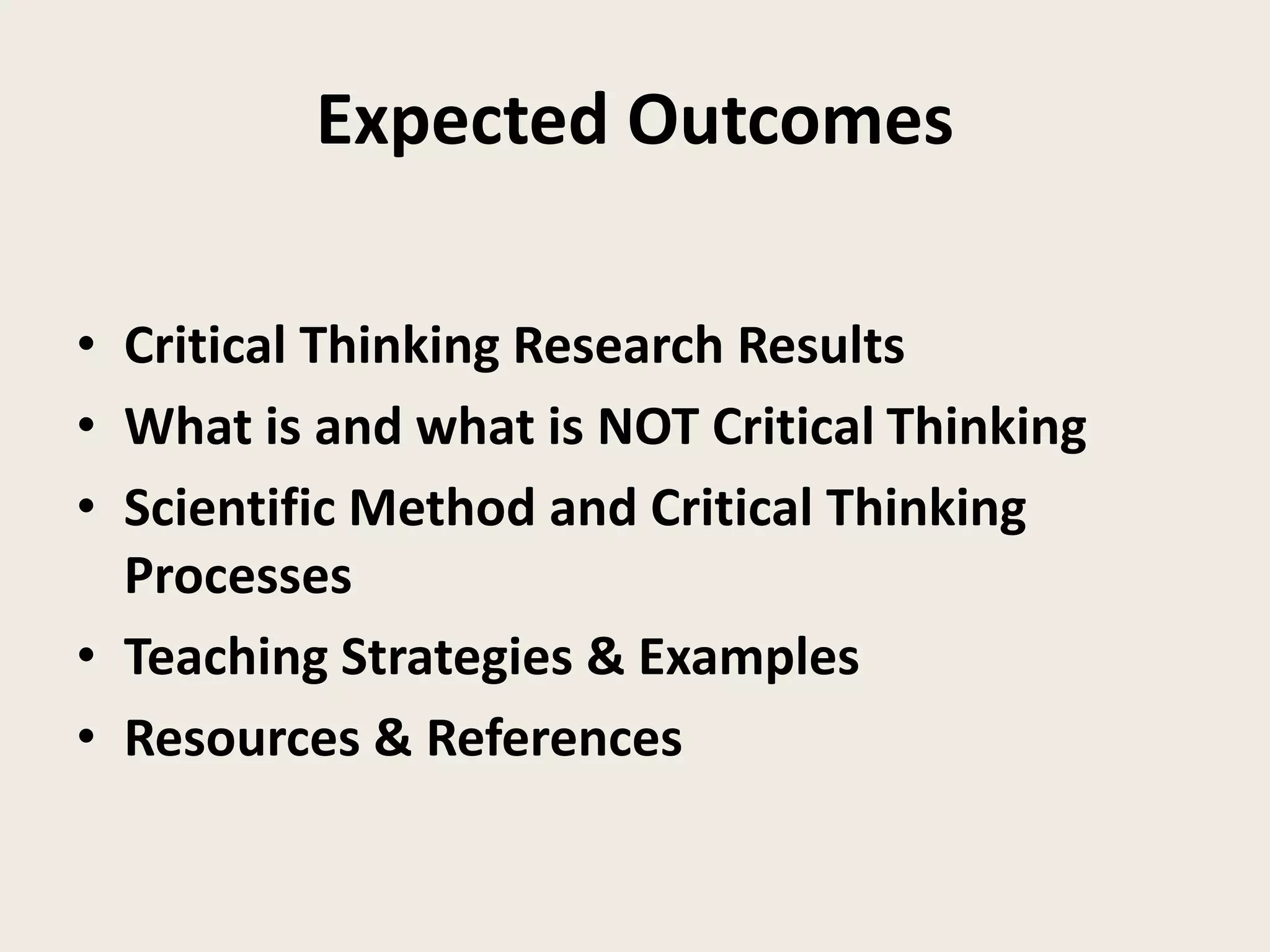 Expected Outcomes

• Critical Thinking Research Results
• What is and what is NOT Critical Thinking
• Scientific Method and Critical Thinking Processes
• Teaching Strategies & Examples
• Resources & References